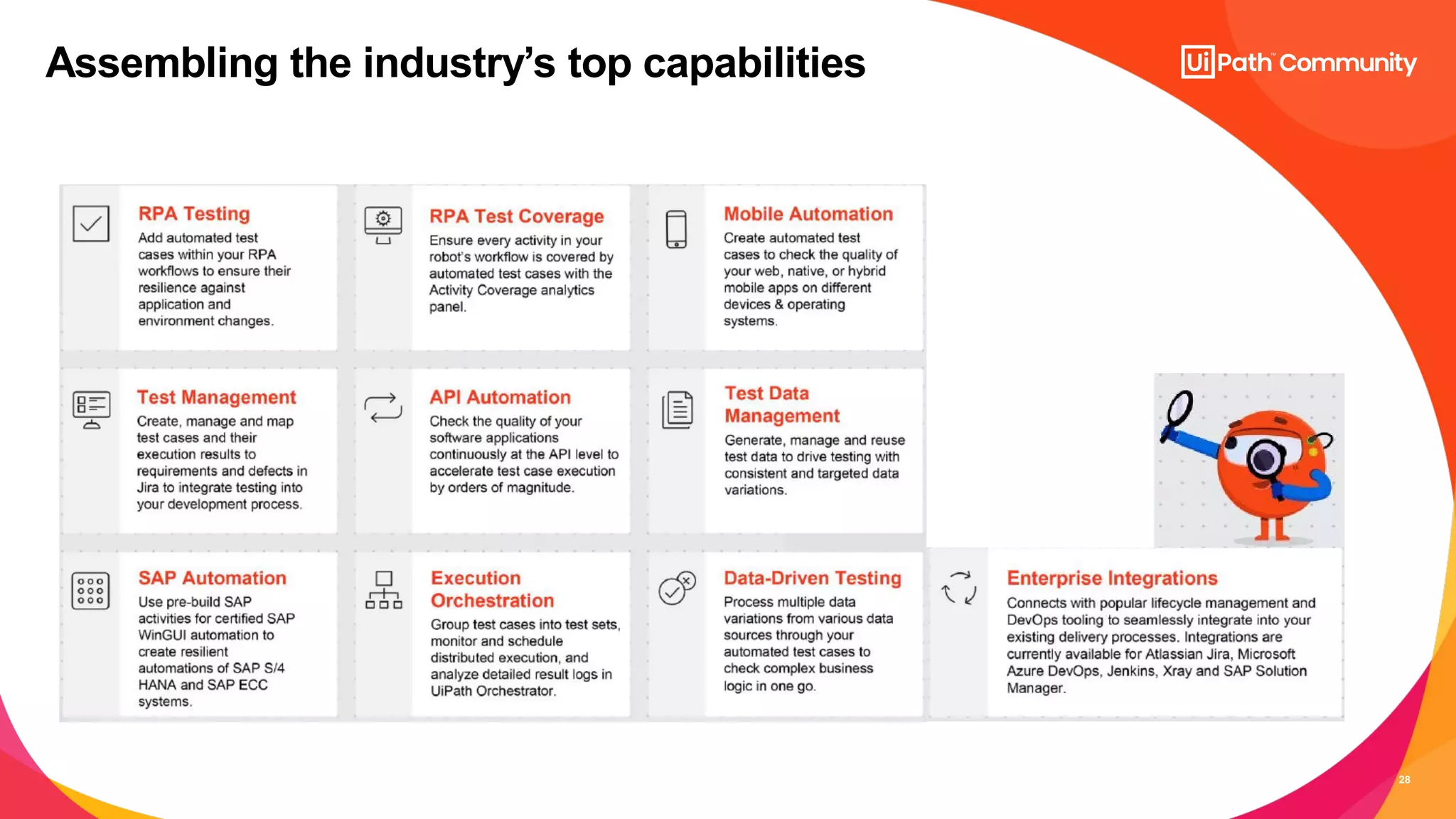 Assembling the industry's top capabilities

UiPath™ Community

RPA Testing
Add automated test cases within your RPA workflows to ensure their resilience against application and environment changes.

RPA Test Coverage
Ensure every activity in your robot's workflow is covered by automated test cases with the Activity Coverage analytics panel.

Mobile Automation
Create automated test cases to check the quality of your web, native, or hybrid mobile apps on different devices & operating systems.

Test Management
Create, manage and map test cases and their execution results to requirements and defects in Jira to integrate testing into your development process.

API Automation
Check the quality of your software applications continuously at the API level to accelerate test case execution by orders of magnitude.

Test Data Management
Generate, manage and reuse test data to drive testing with consistent and targeted data variations.

SAP Automation
Use pre-build SAP activities for certified SAP WinGUI automation to create resilient automations of SAP S/4 HANA and SAP ECC systems.

Execution Orchestration
Group test cases into test sets, monitor and schedule distributed execution, and analyze detailed result logs in UiPath Orchestrator.

Data-Driven Testing
Process multiple data variations from various data sources through your automated test cases to check complex business logic in one go.

Enterprise Integrations
Connects with popular lifecycle management and DevOps tooling to seamlessly integrate into your existing delivery processes. Integrations are currently available for Atlassian Jira, Microsoft Azure DevOps, Jenkins, Xray and SAP Solution Manager.

28